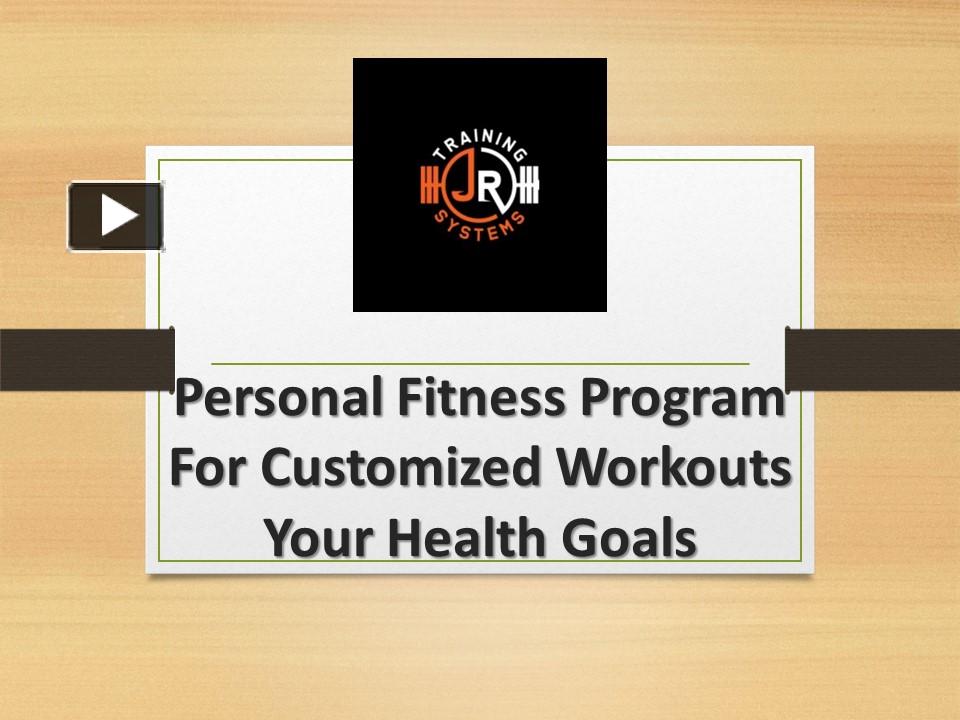 TRAINING
JR
SYSTEMS

Personal Fitness Program For Customized Workouts Your Health Goals